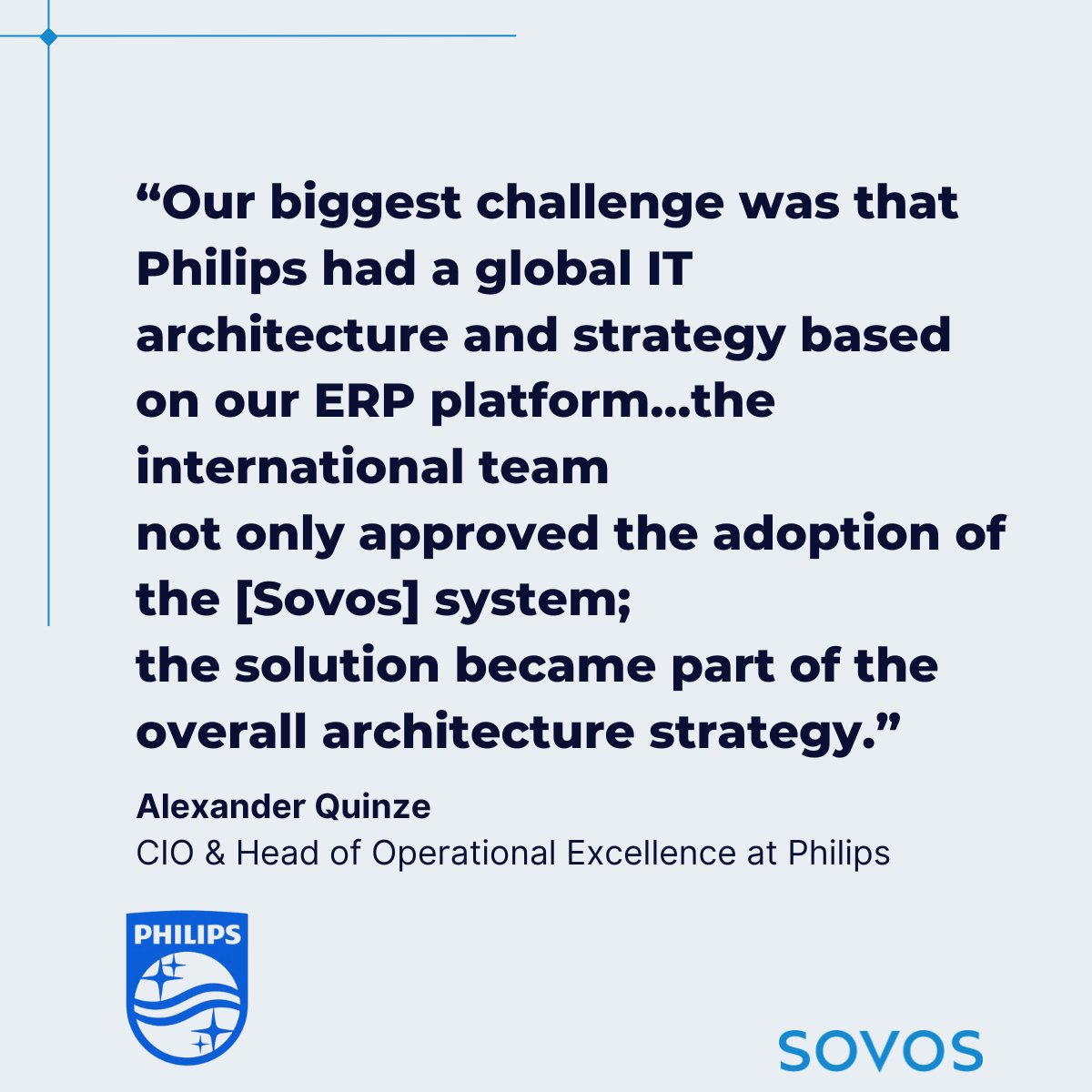 “Our biggest challenge was that Philips had a global IT architecture and strategy based on our ERP platform…the international team not only approved the adoption of the [Sovos] system; the solution became part of the overall architecture strategy.”

Alexander Quinze
CIO & Head of Operational Excellence at Philips

PHILIPS

SOVOS